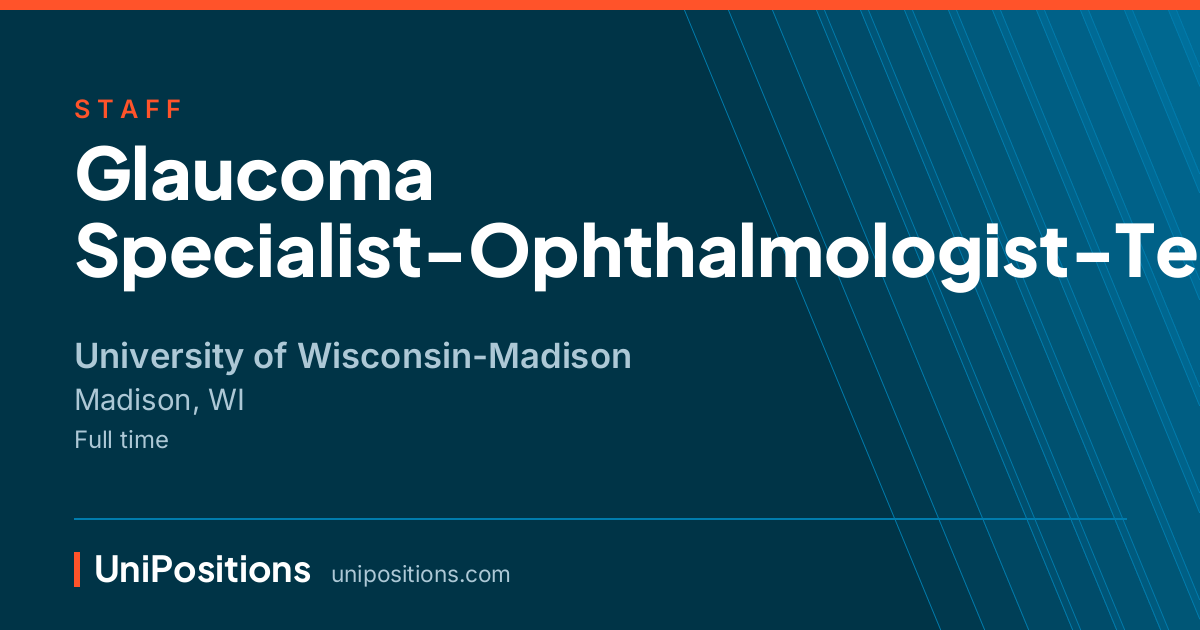 STAFF

Glaucoma Specialist-Ophthalmologist-Te

University of Wisconsin-Madison
Madison, WI
Full time

UniPositions unipositions.com